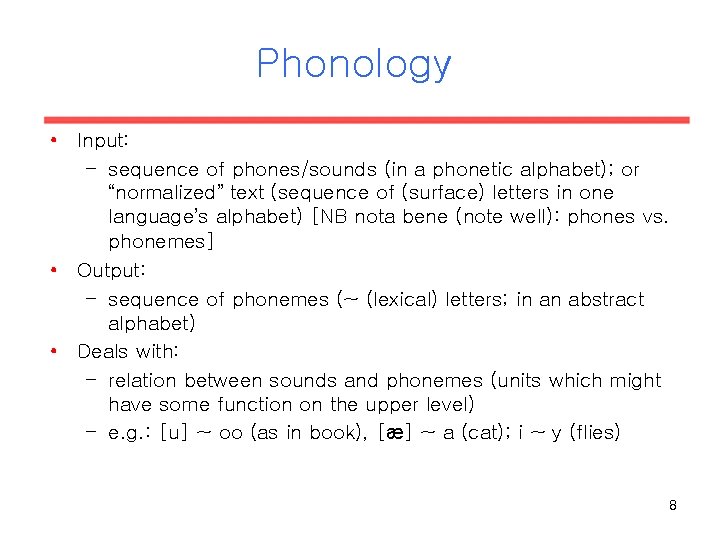 Phonology

• Input:
  – sequence of phones/sounds (in a phonetic alphabet); or “normalized” text (sequence of (surface) letters in one language’s alphabet) [NB nota bene (note well): phones vs. phonemes]
• Output:
  – sequence of phonemes (~ (lexical) letters; in an abstract alphabet)
• Deals with:
  – relation between sounds and phonemes (units which might have some function on the upper level)
  – e.g.: [u] ~ oo (as in book), [æ] ~ a (cat); i ~ y (flies)

8